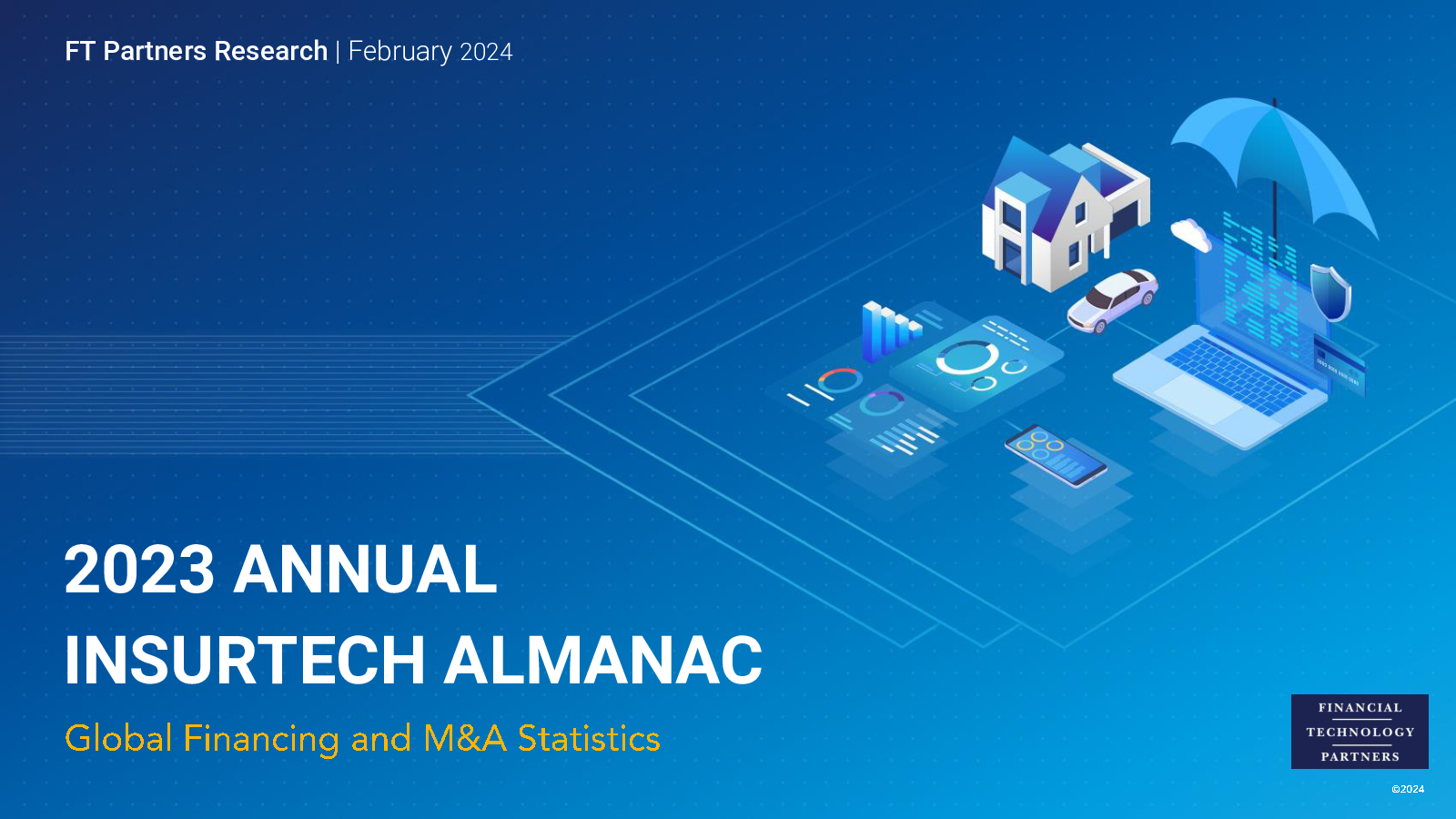 FT Partners Research | February 2024

2023 ANNUAL INSURTECH ALMANAC

Global Financing and M&A Statistics

FINANCIAL
TECHNOLOGY
PARTNERS

©2024